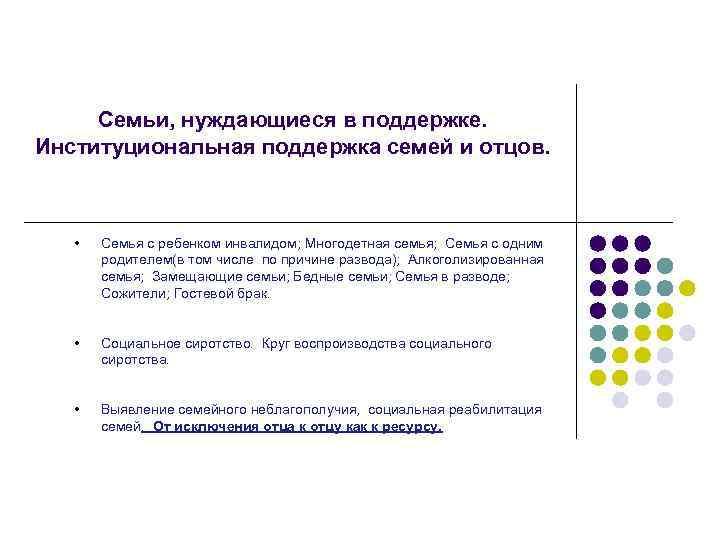 Семьи, нуждающиеся в поддержке. Институциональная поддержка семей и отцов.

• Семья с ребенком инвалидом; Многодетная семья; Семья с одним родителем(в том числе по причине развода); Алкоголизированная семья; Замещающие семьи; Бедные семьи; Семья в разводе; Сожители; Гостевой брак.

• Социальное сиротство. Круг воспроизводства социального сиротства.

• Выявление семейного неблагополучия, социальная реабилитация семей. От исключения отца к отцу как к ресурсу.